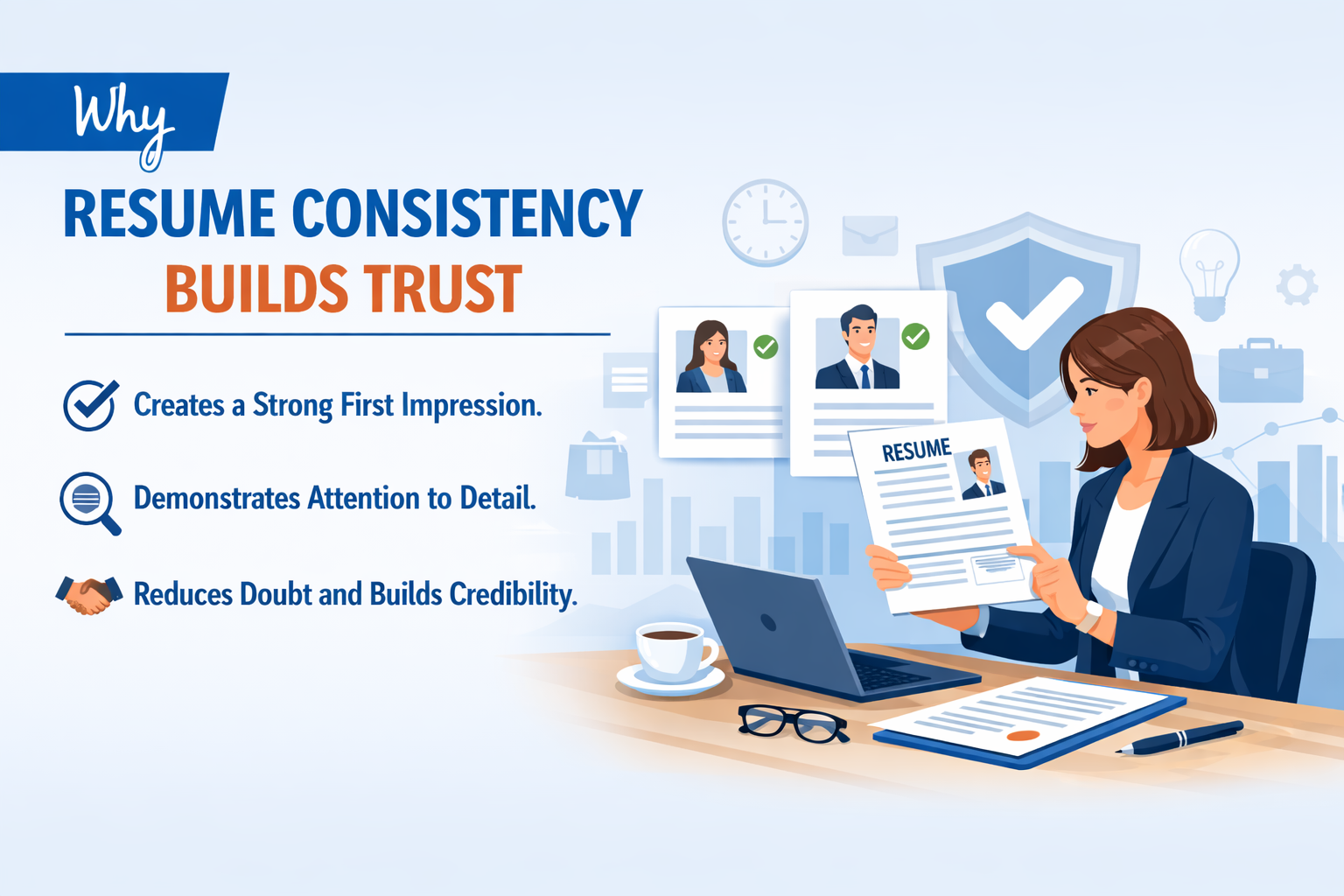 Why
RESUME CONSISTENCY
BUILDS TRUST

Creates a Strong First Impression.

Demonstrates Attention to Detail.

Reduces Doubt and Builds Credibility.

RESUME